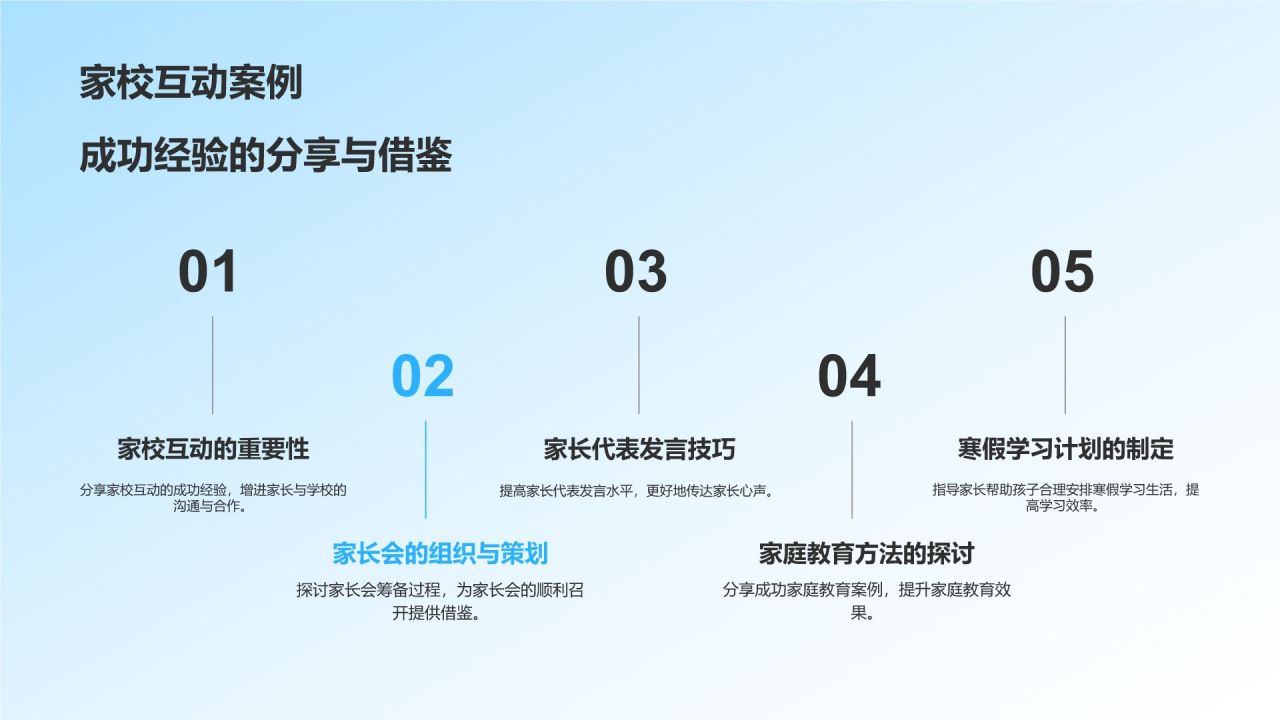 家校互动案例

成功经验的分享与借鉴

01

家校互动的重要性

分享家校互动的成功经验，增进家长与学校的沟通与合作。

02

家长会的组织与策划

探讨家长会筹备过程，为家长会的顺利召开提供借鉴。

03

家长代表发言技巧

提高家长代表发言水平，更好地传达家长心声。

04

家庭教育方法的探讨

分享成功家庭教育案例，提升家庭教育效果。

05

寒假学习计划的制定

指导家长帮助孩子合理安排寒假学习生活，提高学习效率。